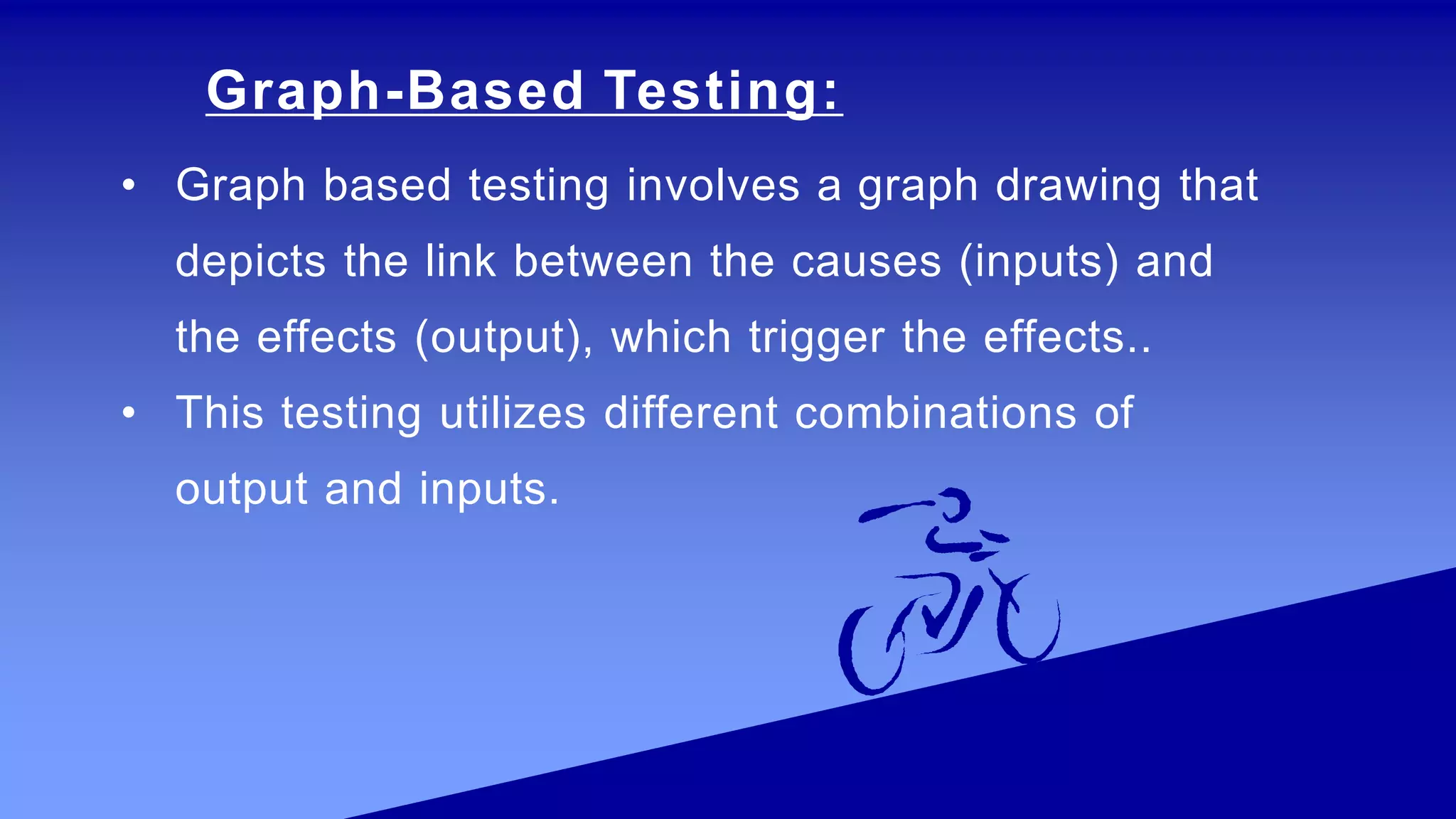 Graph-Based Testing:

• Graph based testing involves a graph drawing that depicts the link between the causes (inputs) and the effects (output), which trigger the effects..
• This testing utilizes different combinations of output and inputs.